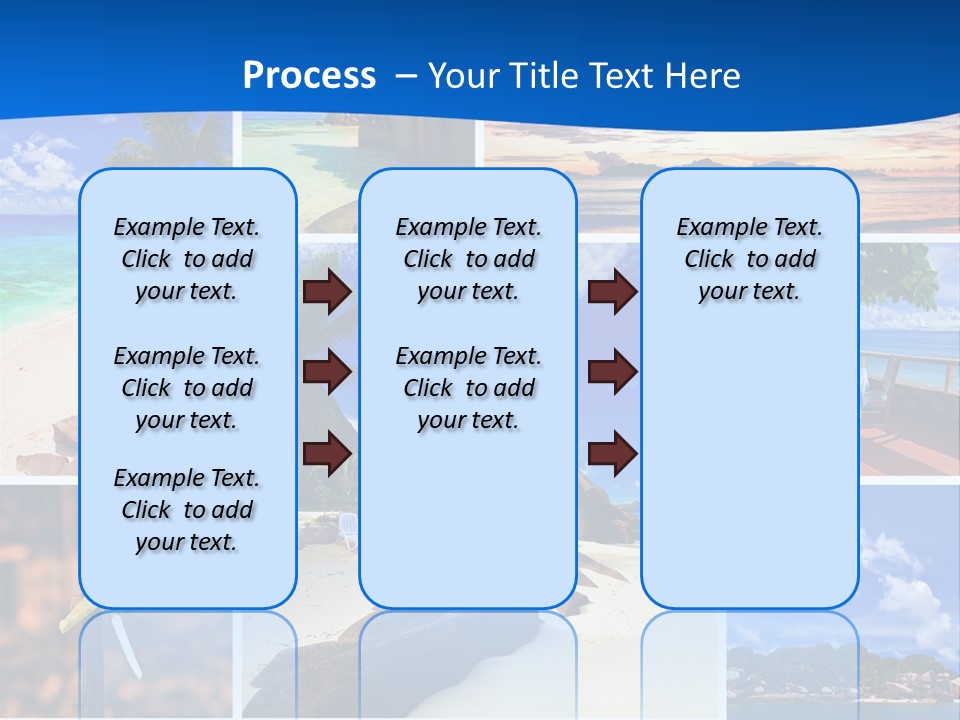 Process – Your Title Text Here

Example Text. Click to add your text.

Example Text. Click to add your text.

Example Text. Click to add your text.

Example Text. Click to add your text.

Example Text. Click to add your text.

Example Text. Click to add your text.